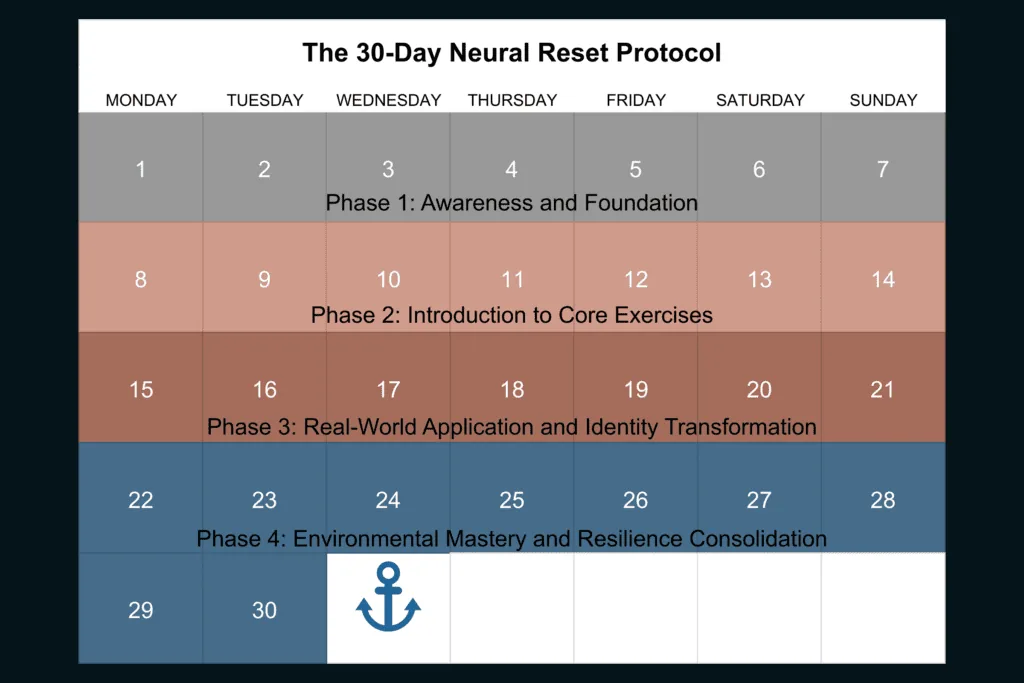 The 30-Day Neural Reset Protocol

| MONDAY | TUESDAY | WEDNESDAY | THURSDAY | FRIDAY | SATURDAY | SUNDAY |
|---|---|---|---|---|---|---|
| 1 | 2 | 3 | 4 | 5 | 6 | 7 |
| 8 | 9 | 10 | 11 | 12 | 13 | 14 |
| 15 | 16 | 17 | 18 | 19 | 20 | 21 |
| 22 | 23 | 24 | 25 | 26 | 27 | 28 |
| 29 | 30 | | | | | |

Phase 1: Awareness and Foundation

Phase 2: Introduction to Core Exercises

Phase 3: Real-World Application and Identity Transformation

Phase 4: Environmental Mastery and Resilience Consolidation